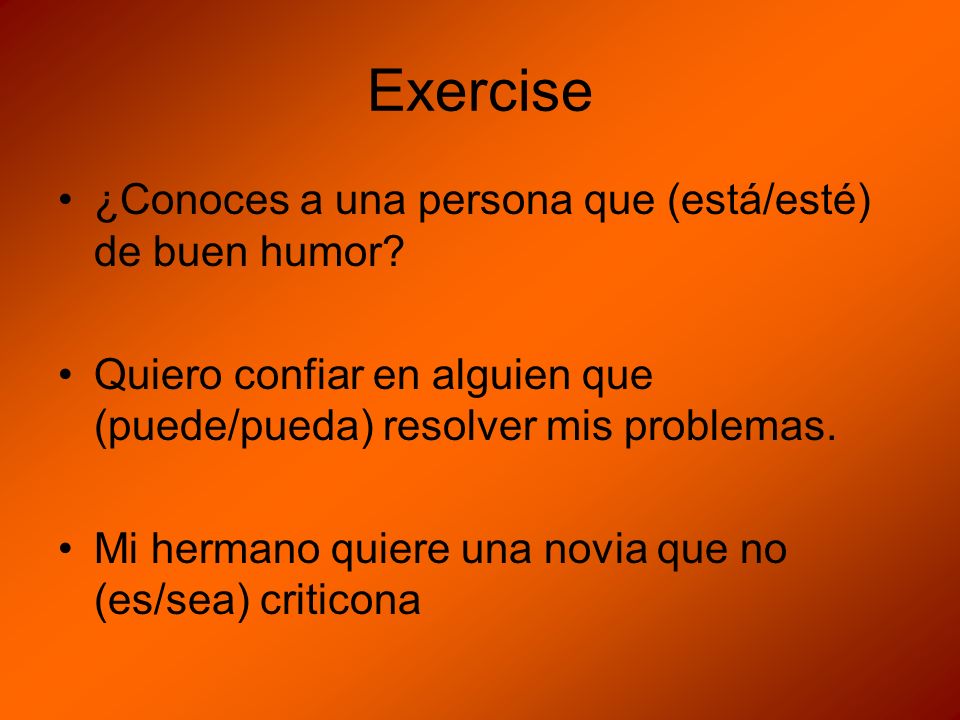 Exercise

• ¿Conoces a una persona que (está/esté) de buen humor?

• Quiero confiar en alguien que (puede/pueda) resolver mis problemas.

• Mi hermano quiere una novia que no (es/sea) criticona